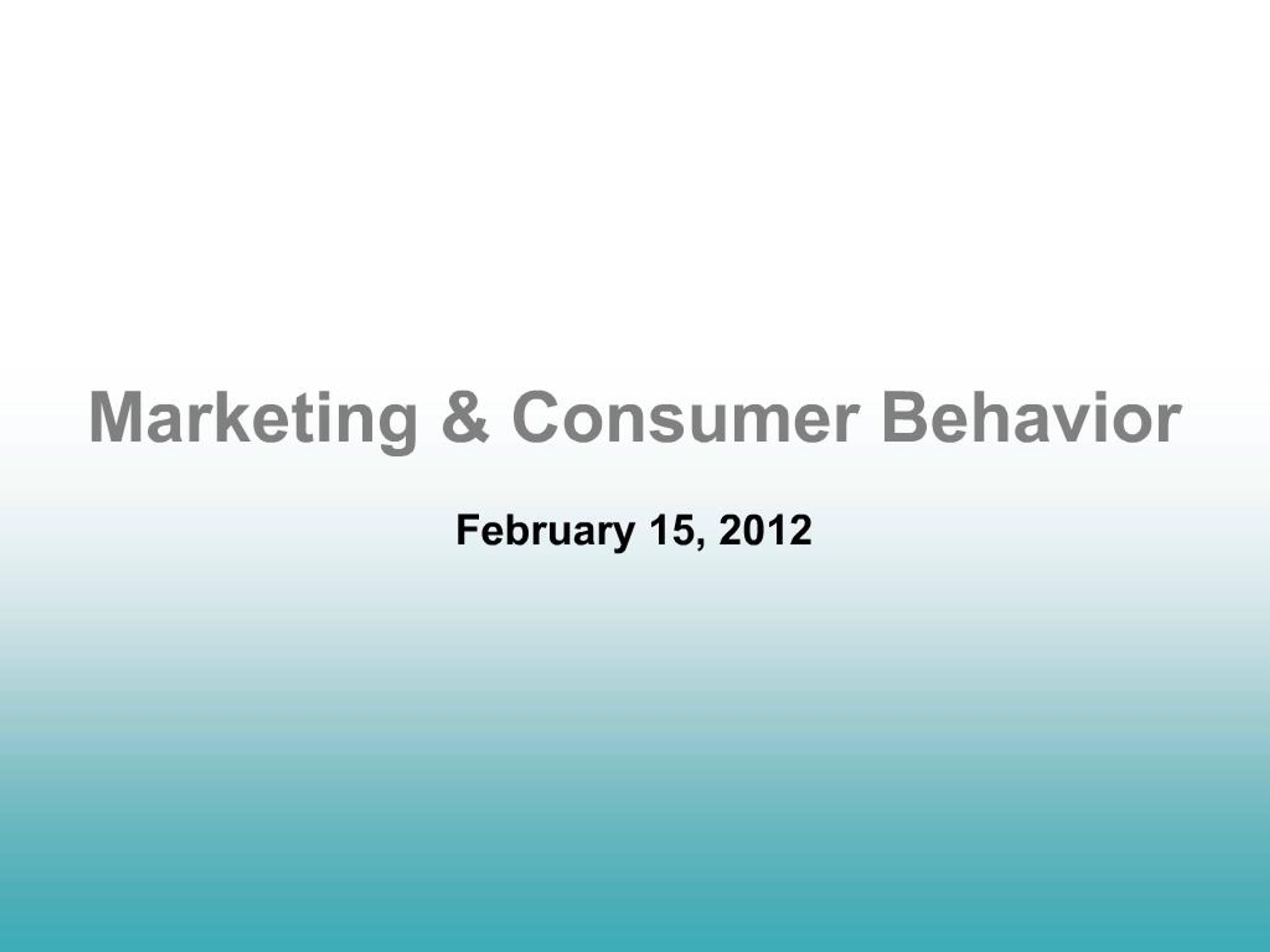 Marketing & Consumer Behavior

February 15, 2012